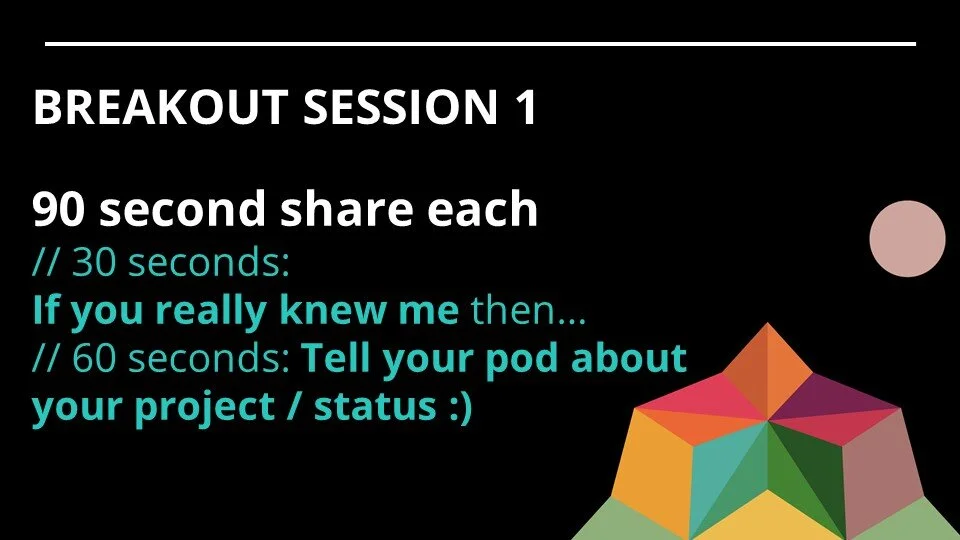 BREAKOUT SESSION 1

90 second share each
// 30 seconds:
If you really knew me then...
// 60 seconds: Tell your pod about your project / status :)